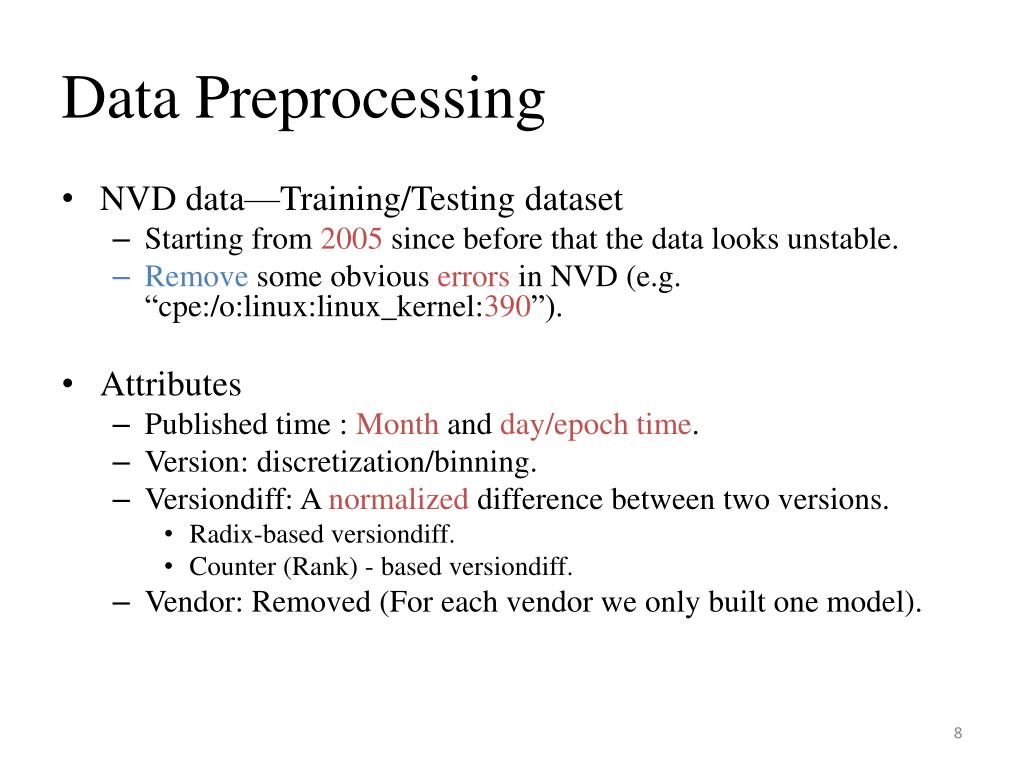 Data Preprocessing

• NVD data—Training/Testing dataset
  – Starting from 2005 since before that the data looks unstable.
  – Remove some obvious errors in NVD (e.g. “cpe:/o:linux:linux_kernel:390”).

• Attributes
  – Published time : Month and day/epoch time.
  – Version: discretization/binning.
  – Versiondiff: A normalized difference between two versions.
    • Radix-based versiondiff.
    • Counter (Rank) - based versiondiff.
  – Vendor: Removed (For each vendor we only built one model).

8